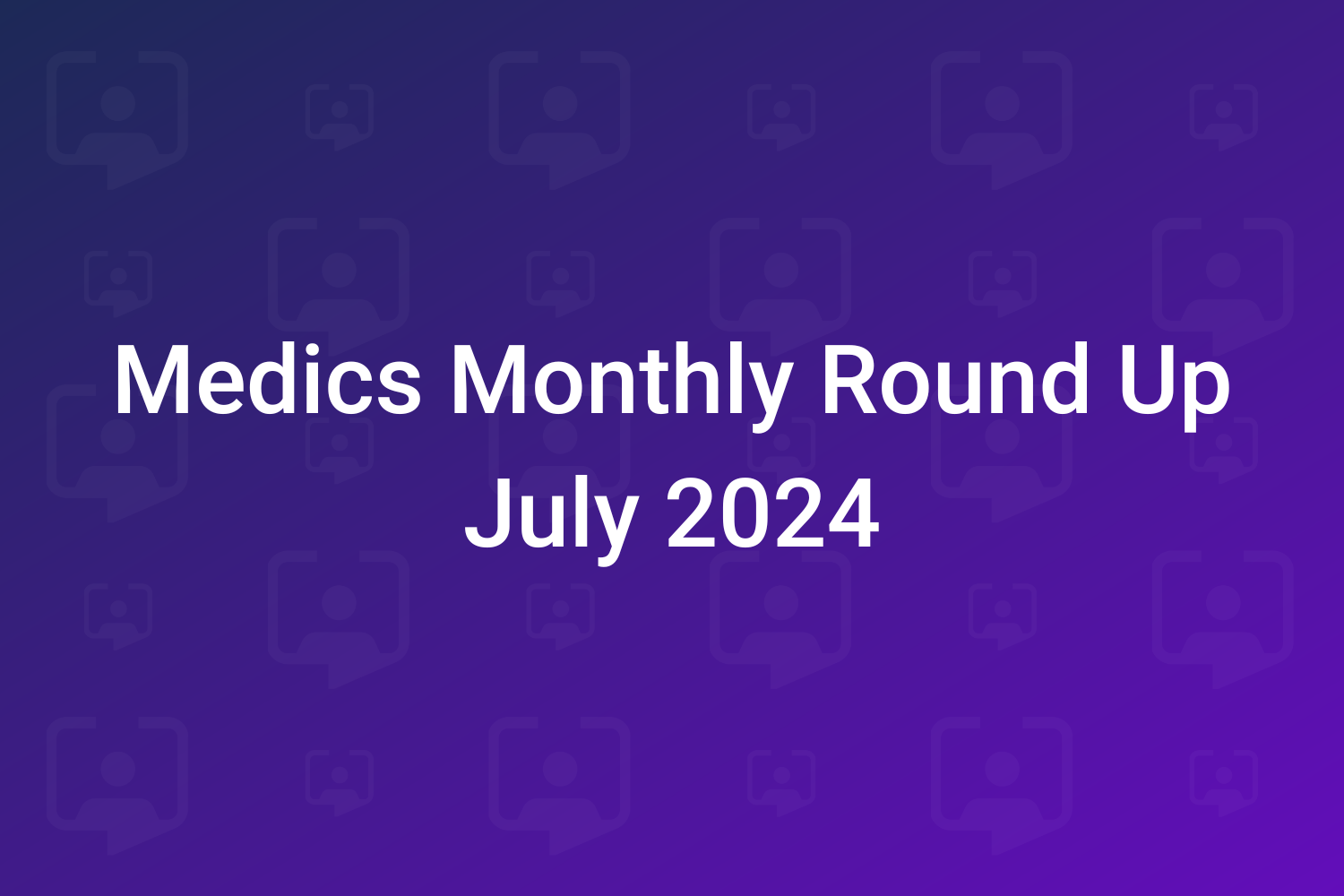 Medics Monthly Round Up
July 2024